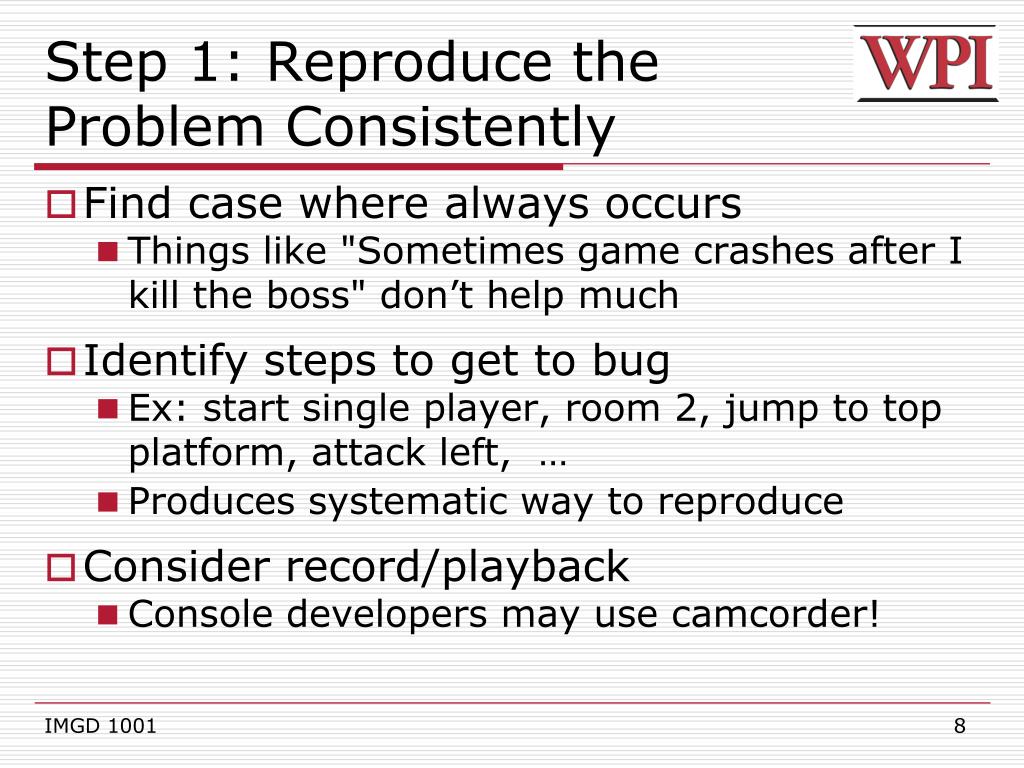 Step 1: Reproduce the Problem Consistently

WPI

Find case where always occurs
Things like "Sometimes game crashes after I kill the boss" don’t help much

Identify steps to get to bug
Ex: start single player, room 2, jump to top platform, attack left, …
Produces systematic way to reproduce

Consider record/playback
Console developers may use camcorder!

IMGD 1001

8